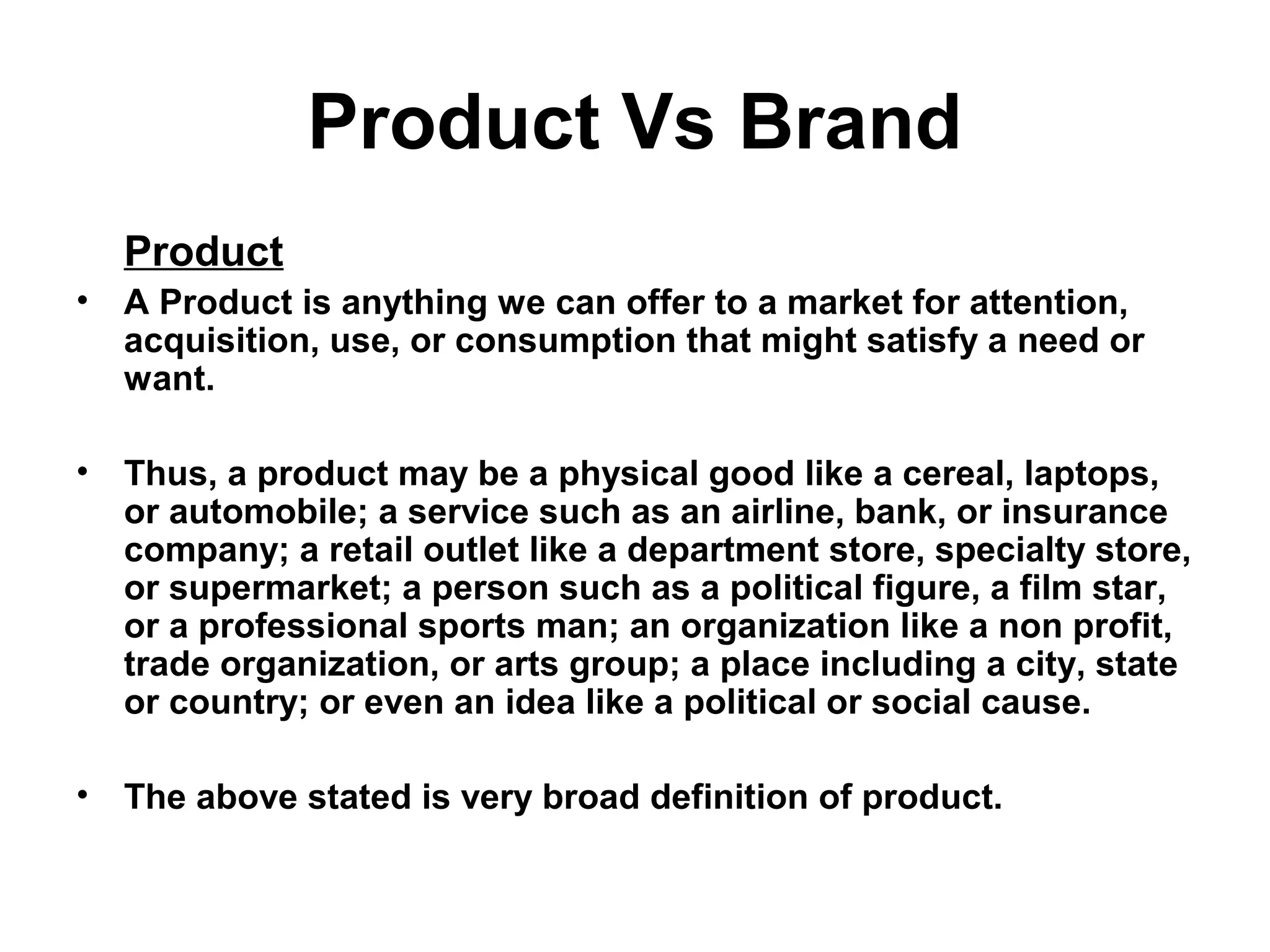 Product Vs Brand

Product

• A Product is anything we can offer to a market for attention, acquisition, use, or consumption that might satisfy a need or want.

• Thus, a product may be a physical good like a cereal, laptops, or automobile; a service such as an airline, bank, or insurance company; a retail outlet like a department store, specialty store, or supermarket; a person such as a political figure, a film star, or a professional sports man; an organization like a non profit, trade organization, or arts group; a place including a city, state or country; or even an idea like a political or social cause.

• The above stated is very broad definition of product.